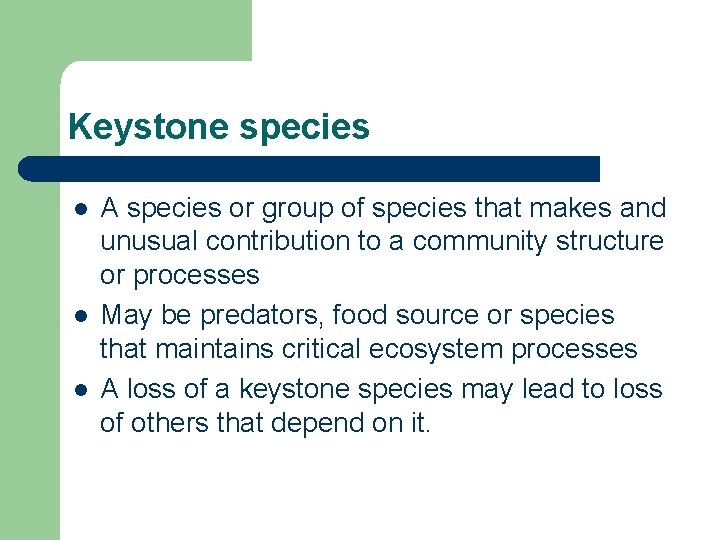 Keystone species

- A species or group of species that makes and unusual contribution to a community structure or processes
- May be predators, food source or species that maintains critical ecosystem processes
- A loss of a keystone species may lead to loss of others that depend on it.